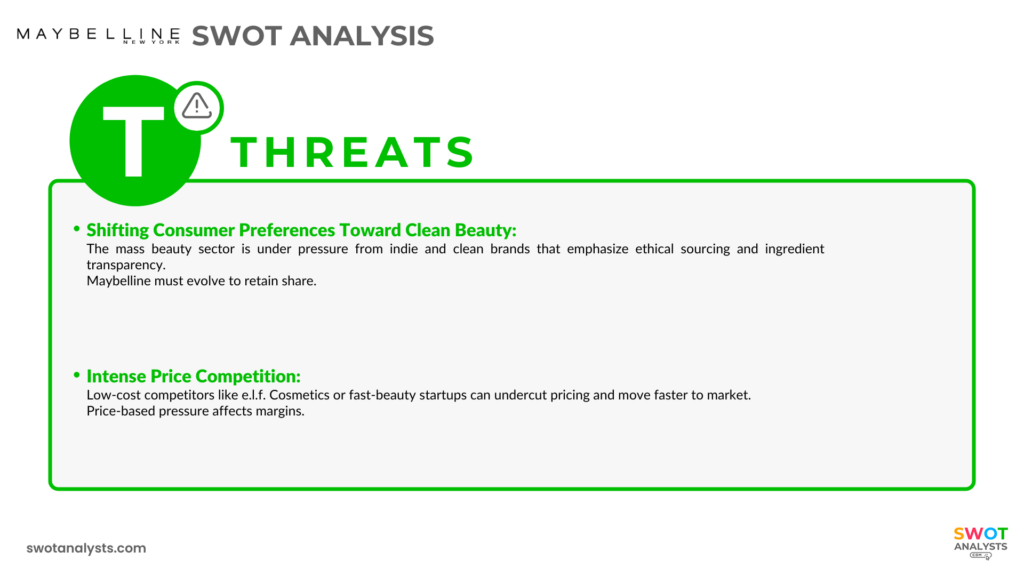 MAYBELLINE NEW YORK SWOT ANALYSIS

T

THREATS

• Shifting Consumer Preferences Toward Clean Beauty:
The mass beauty sector is under pressure from indie and clean brands that emphasize ethical sourcing and ingredient transparency.
Maybelline must evolve to retain share.

• Intense Price Competition:
Low-cost competitors like e.l.f. Cosmetics or fast-beauty startups can undercut pricing and move faster to market.
Price-based pressure affects margins.

swotanalysts.com

SWOT ANALYSTS